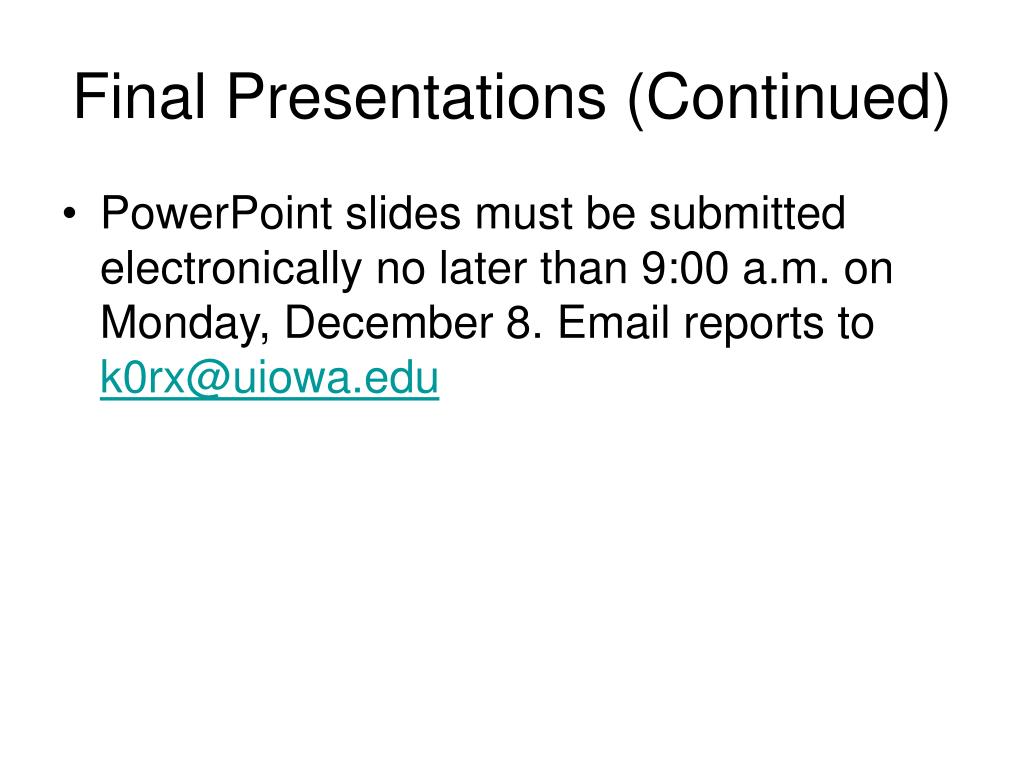 Final Presentations (Continued)

• PowerPoint slides must be submitted electronically no later than 9:00 a.m. on Monday, December 8. Email reports to k0rx@uiowa.edu